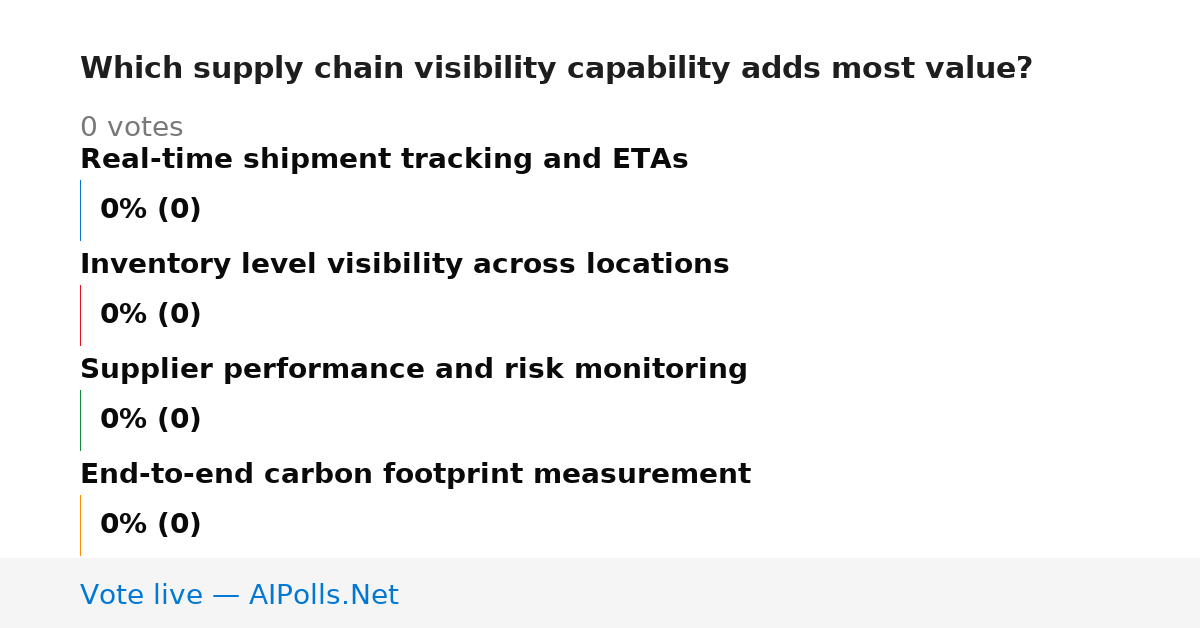 Which supply chain visibility capability adds most value?

0 votes

Real-time shipment tracking and ETAs

0% (0)

Inventory level visibility across locations

0% (0)

Supplier performance and risk monitoring

0% (0)

End-to-end carbon footprint measurement

0% (0)

Vote live — AIPolls.Net